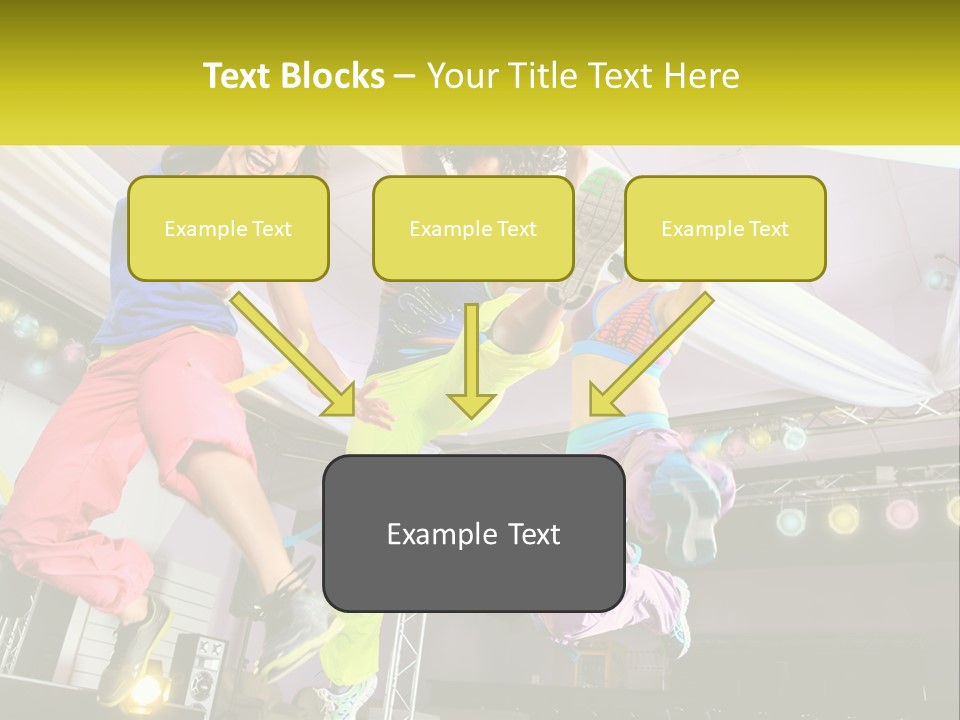 Text Blocks – Your Title Text Here

Example Text

Example Text

Example Text

Example Text